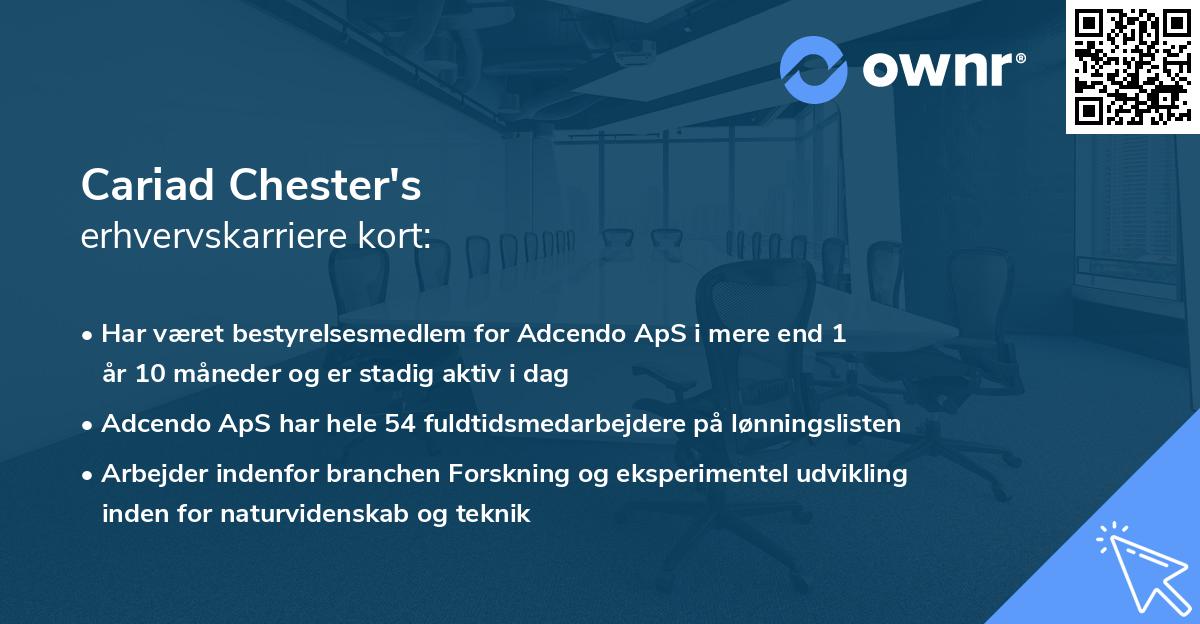 ownr®

Cariad Chester's
erhvervskarriere kort:

• Har været bestyrelsesmedlem for Adcendo ApS i mere end 1 år 10 måneder og er stadig aktiv i dag

• Adcendo ApS har hele 54 fuldtidsmedarbejdere på lønningslisten

• Arbejder indenfor branchen Forskning og eksperimentel udvikling inden for naturvidenskab og teknik